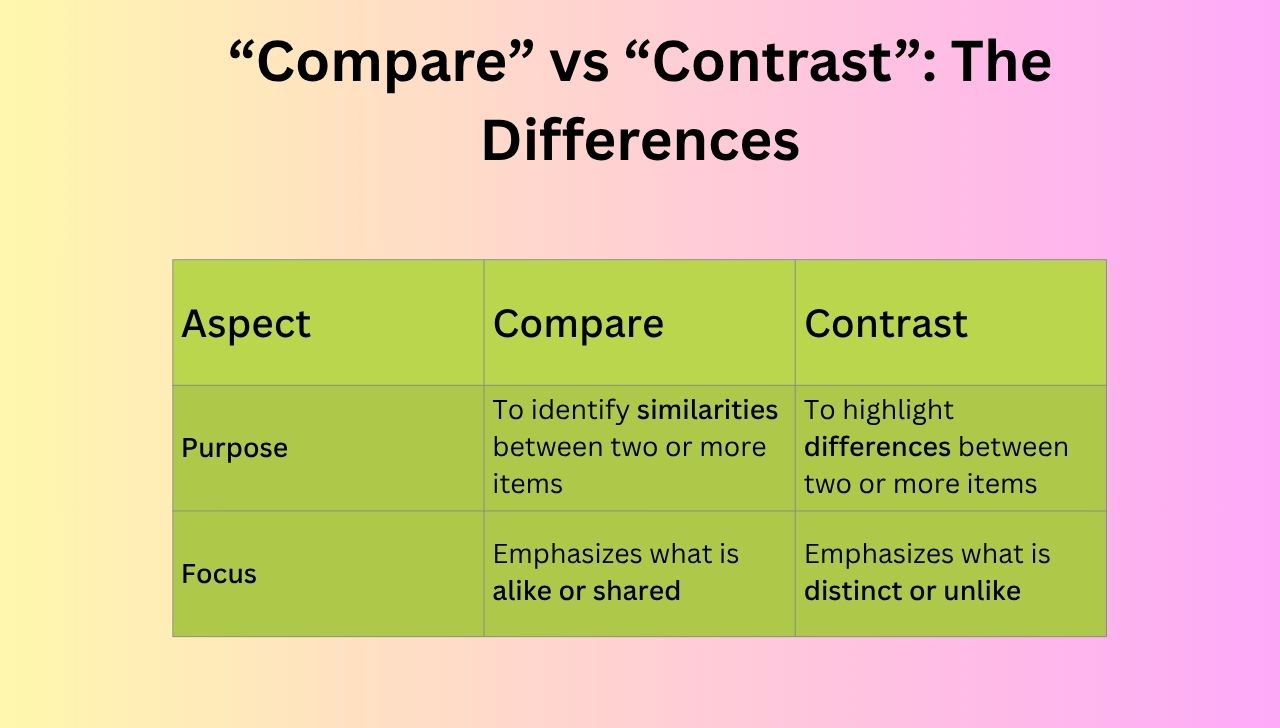 “Compare” vs “Contrast”: The Differences

| Aspect | Compare | Contrast |
|---|---|---|
| Purpose | To identify similarities between two or more items | To highlight differences between two or more items |
| Focus | Emphasizes what is alike or shared | Emphasizes what is distinct or unlike |